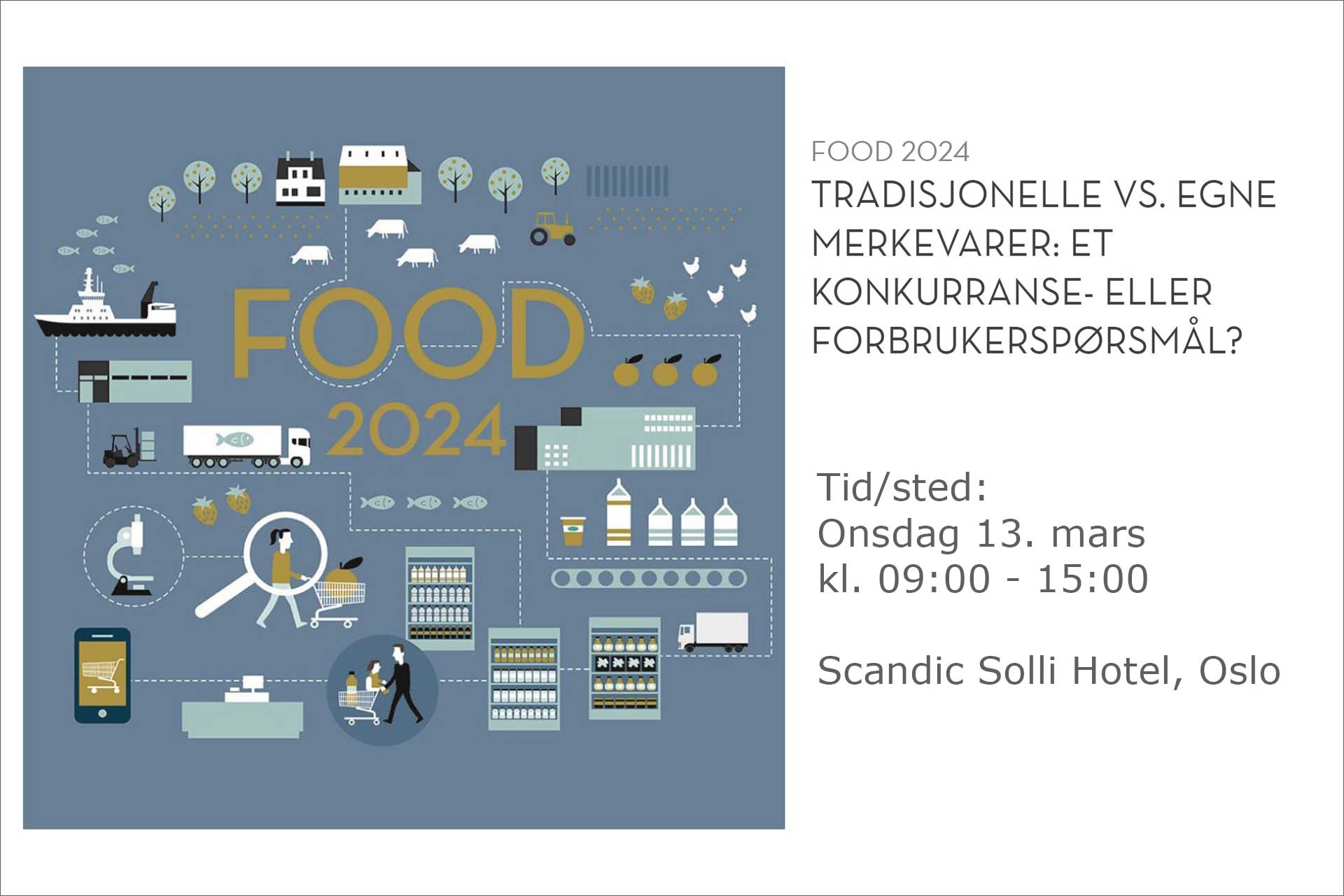 FOOD
2024

FOOD 2024
TRADISJONELLE VS. EGNE MERKEVARER: ET KONKURRANSE- ELLER FORBRUKERSPØRSMÅL?

Tid/sted:
Onsdag 13. mars
kl. 09:00 - 15:00

Scandic Solli Hotel, Oslo